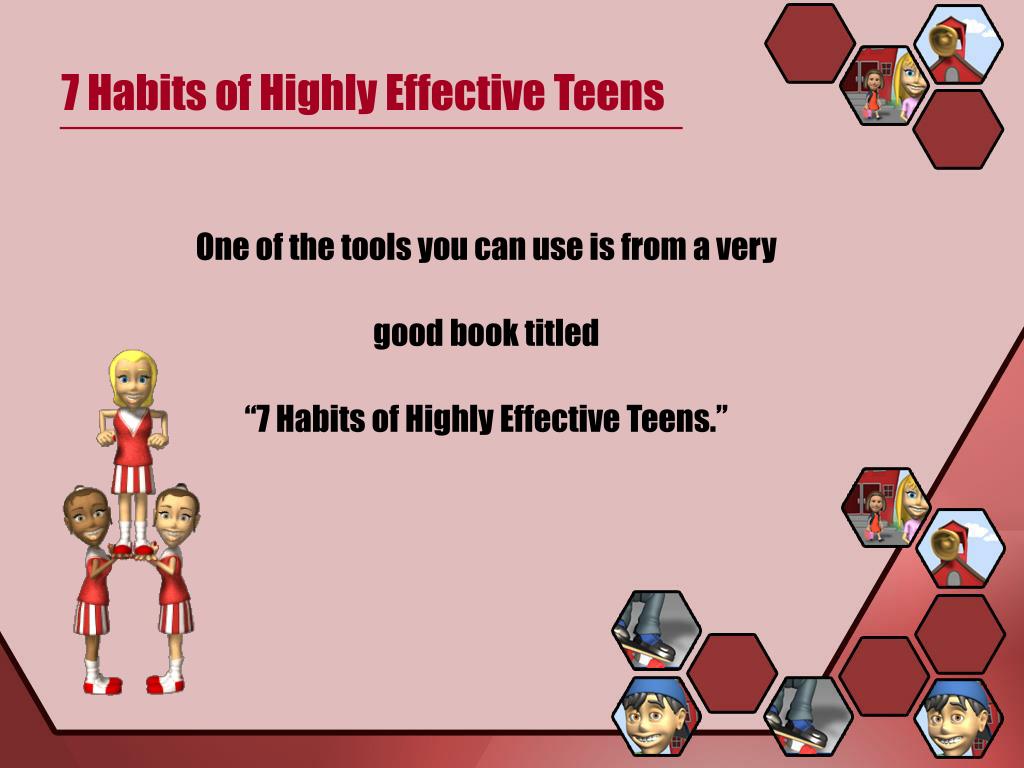 7 Habits of Highly Effective Teens

One of the tools you can use is from a very

good book titled

“7 Habits of Highly Effective Teens.”